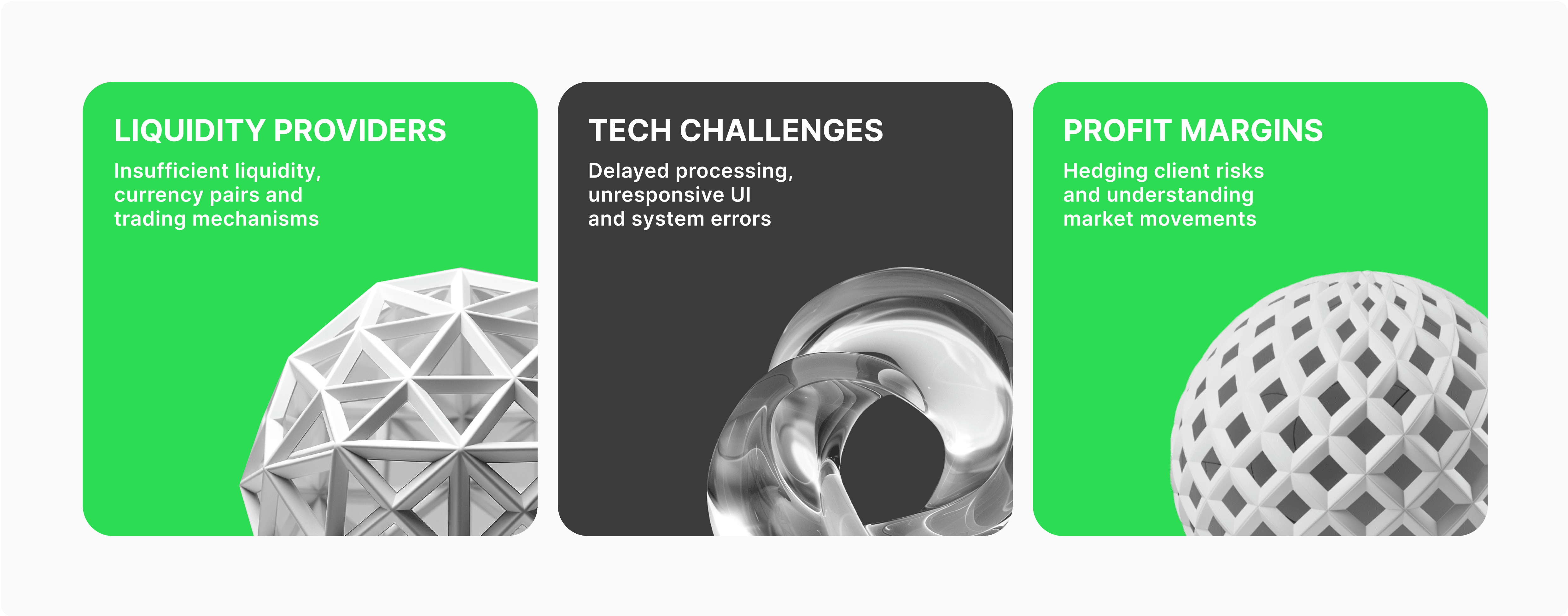 LIQUIDITY PROVIDERS

Insufficient liquidity, currency pairs and trading mechanisms

TECH CHALLENGES

Delayed processing, unresponsive UI and system errors

PROFIT MARGINS

Hedging client risks and understanding market movements